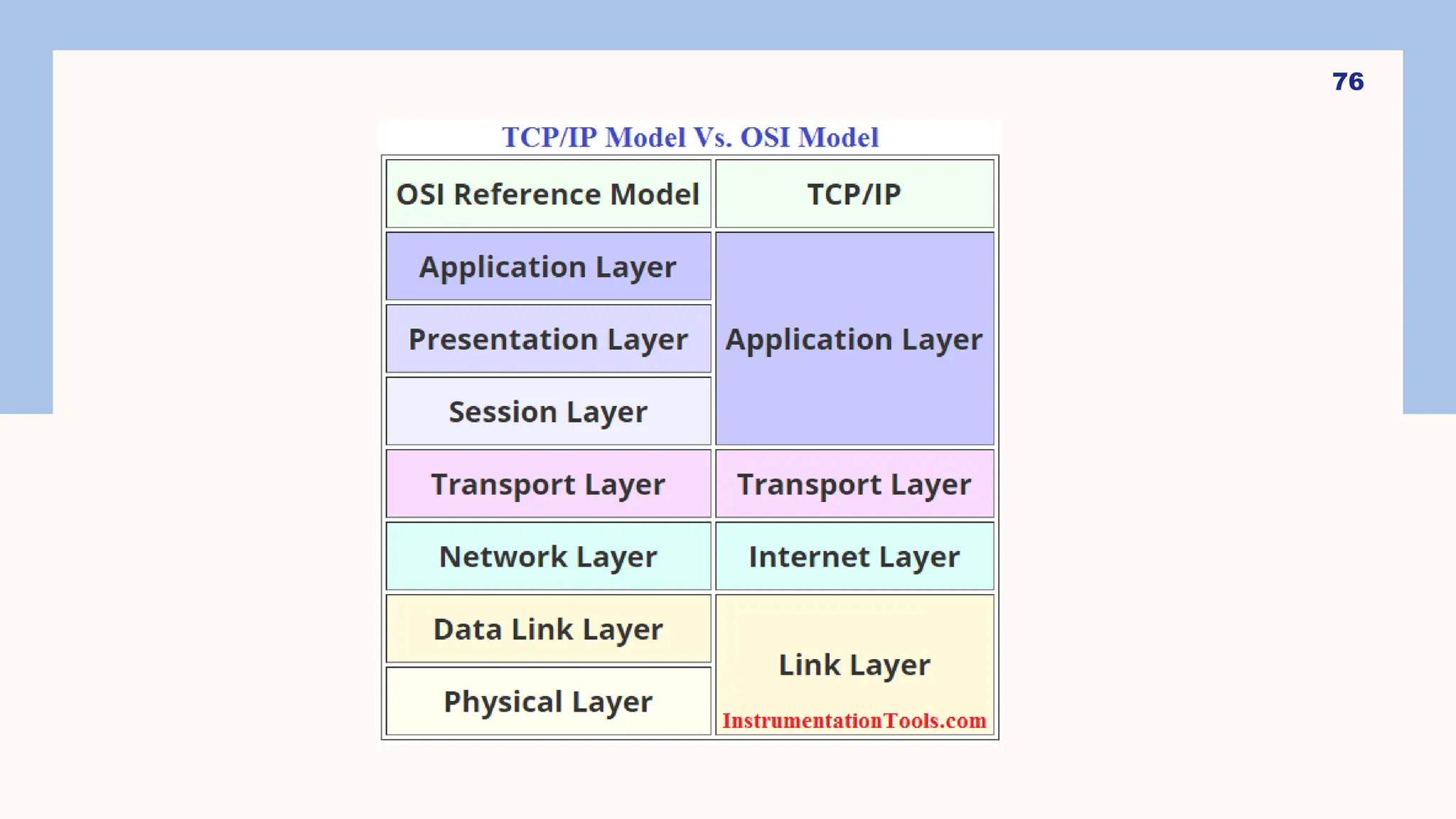 76

TCP/IP Model Vs. OSI Model

| OSI Reference Model | TCP/IP |
|---|---|
| Application Layer | Application Layer |
| Presentation Layer | |
| Session Layer | |
| Transport Layer | Transport Layer |
| Network Layer | Internet Layer |
| Data Link Layer | Link Layer |
| Physical Layer | |

InstrumentationTools.com